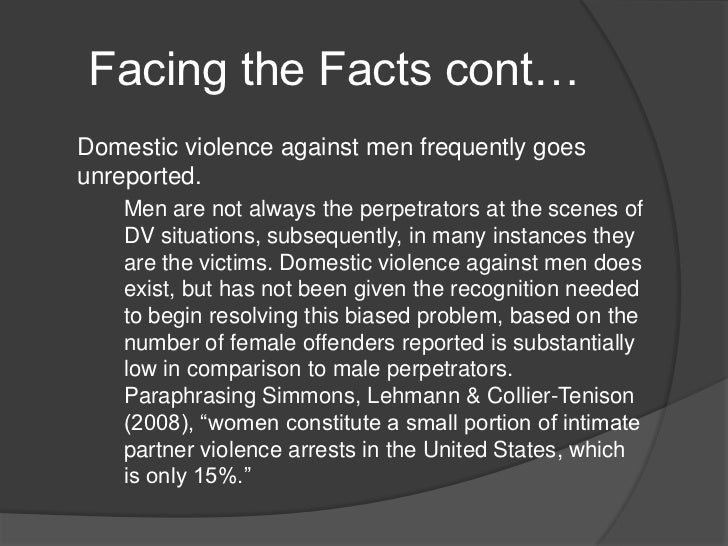 Facing the Facts cont…

Domestic violence against men frequently goes unreported.

Men are not always the perpetrators at the scenes of DV situations, subsequently, in many instances they are the victims. Domestic violence against men does exist, but has not been given the recognition needed to begin resolving this biased problem, based on the number of female offenders reported is substantially low in comparison to male perpetrators. Paraphrasing Simmons, Lehmann & Collier-Tenison (2008), “women constitute a small portion of intimate partner violence arrests in the United States, which is only 15%.”